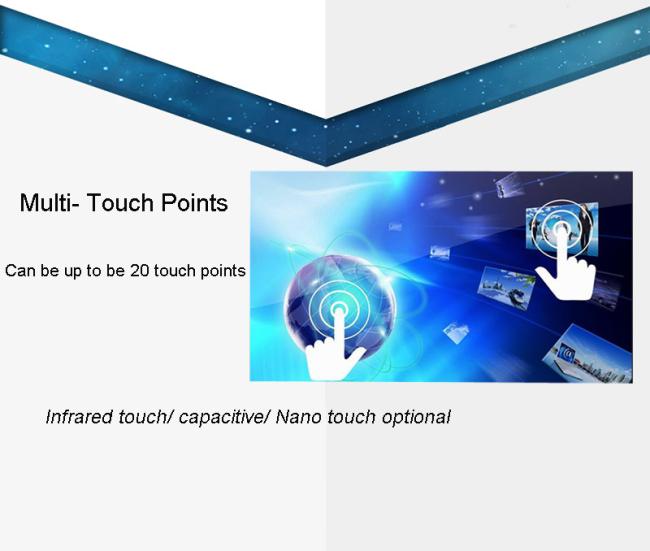 Multi- Touch Points

Can be up to be 20 touch points

Infrared touch/ capacitive/ Nano touch optional